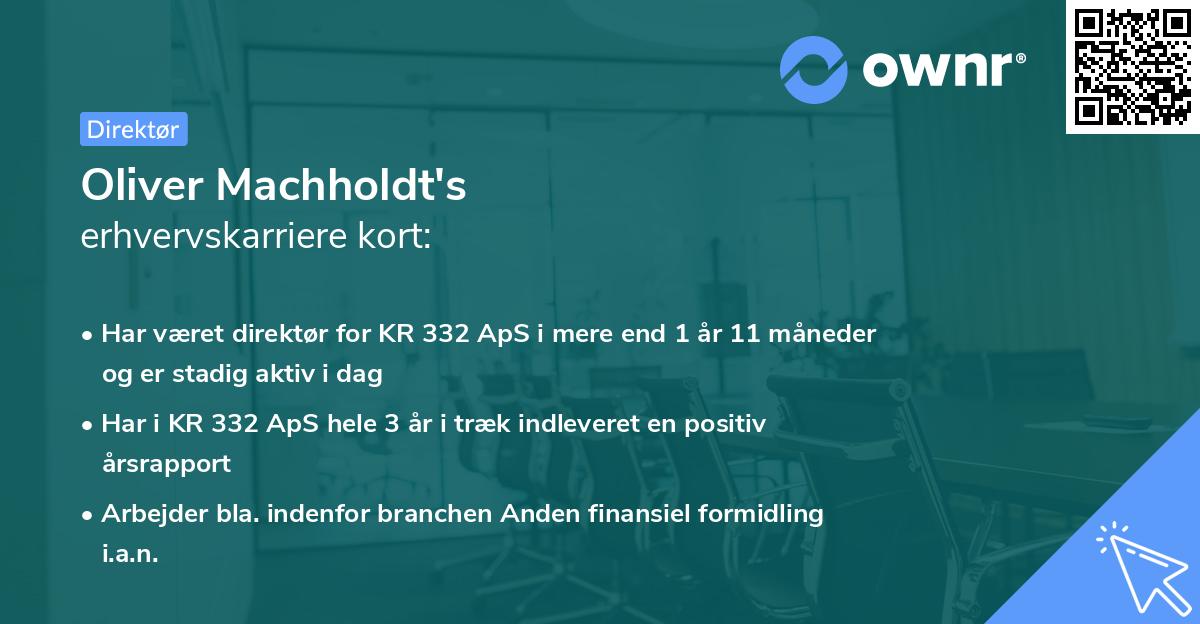 ownr®

Direktør

Oliver Machholdt's
erhvervskarriere kort:

• Har været direktør for KR 332 ApS i mere end 1 år 11 måneder og er stadig aktiv i dag

• Har i KR 332 ApS hele 3 år i træk indleveret en positiv årsrapport

• Arbejder bla. indenfor branchen Anden finansiel formidling i.a.n.